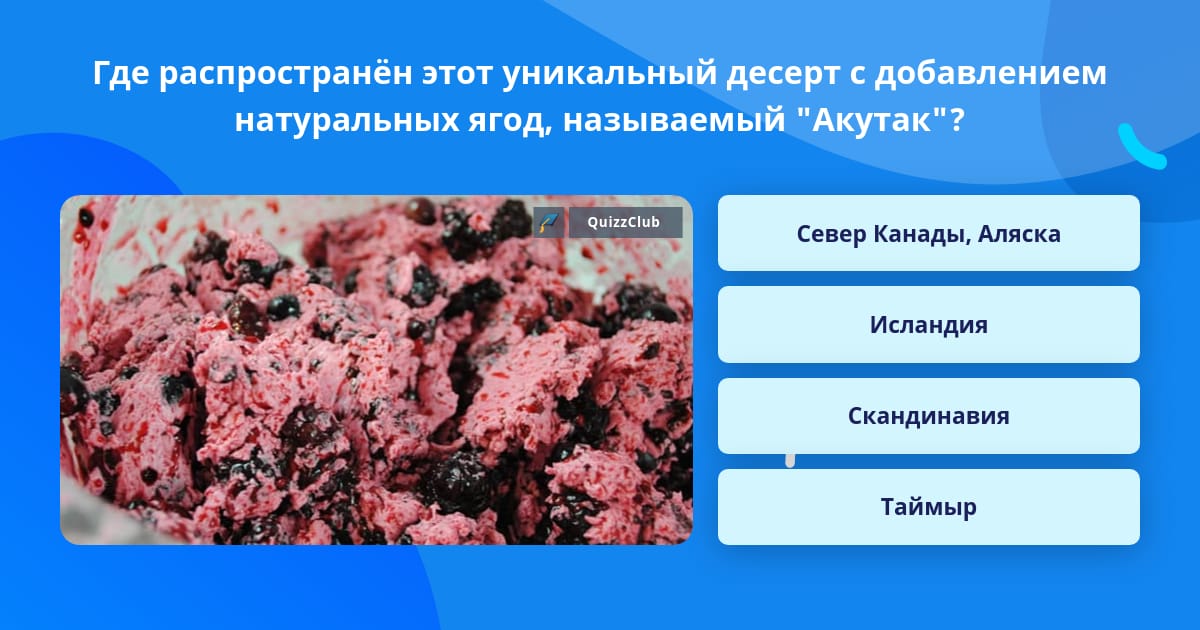 Где распространён этот уникальный десерт с добавлением натуральных ягод, называемый "Акутак"?

QuizzClub

Север Канады, Аляска

Исландия

Скандинавия

Таймыр